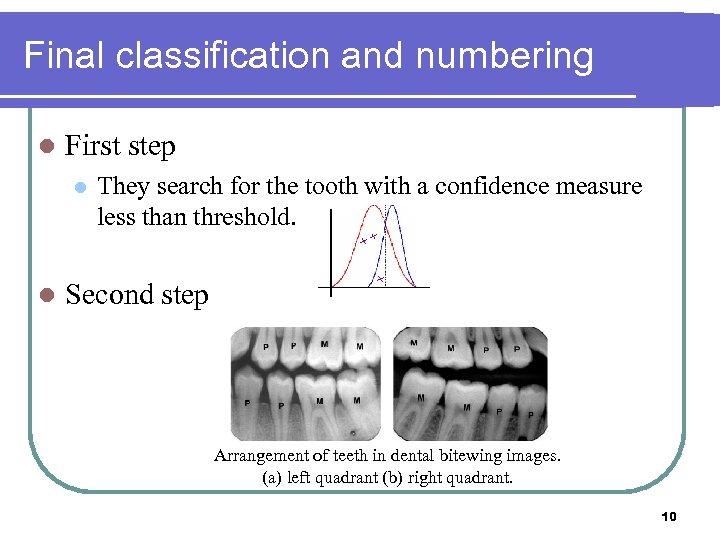 Final classification and numbering

First step

They search for the tooth with a confidence measure less than threshold.

Second step

P P M M
P P M M
M M P P
M M P P

Arrangement of teeth in dental bitewing images.
(a) left quadrant (b) right quadrant.

10